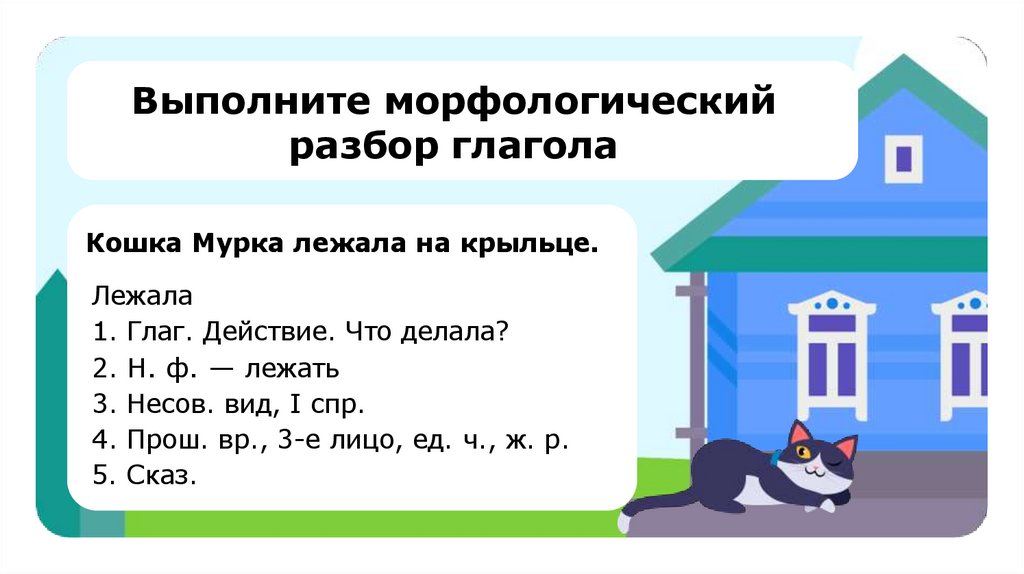 Выполните морфологический разбор глагола

Кошка Мурка лежала на крыльце.

Лежала
1. Глаг. Действие. Что делала?
2. Н. ф. — лежать
3. Несов. вид, I спр.
4. Прош. вр., 3-е лицо, ед. ч., ж. р.
5. Сказ.